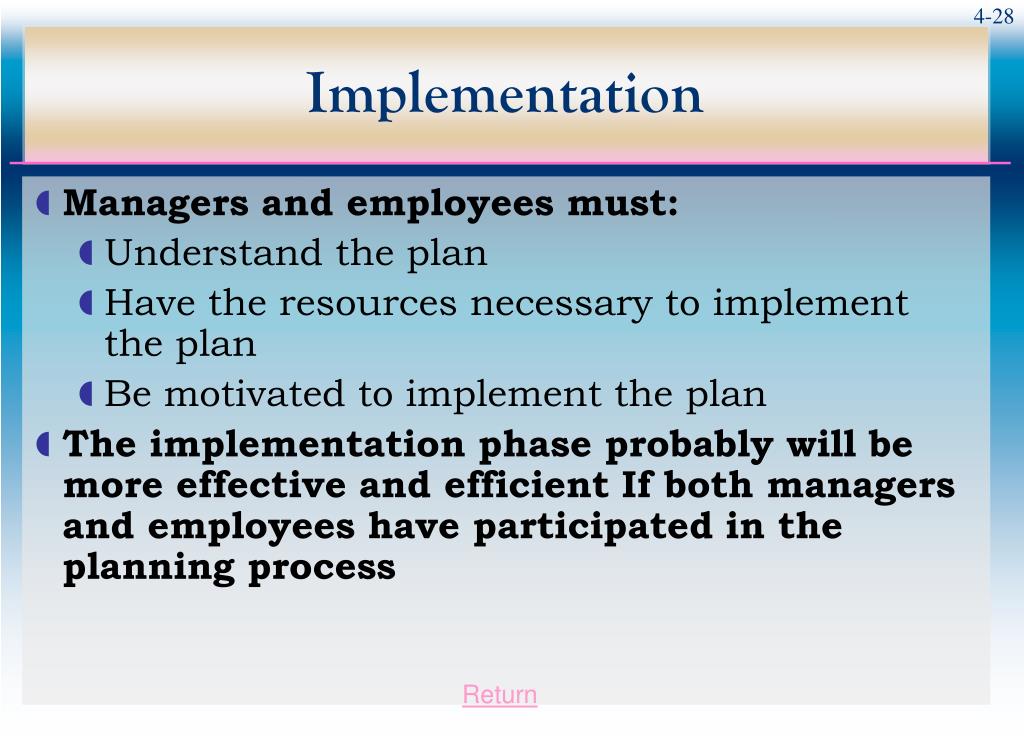 4-28

Implementation

Managers and employees must:

Understand the plan

Have the resources necessary to implement the plan

Be motivated to implement the plan

The implementation phase probably will be more effective and efficient If both managers and employees have participated in the planning process

Return